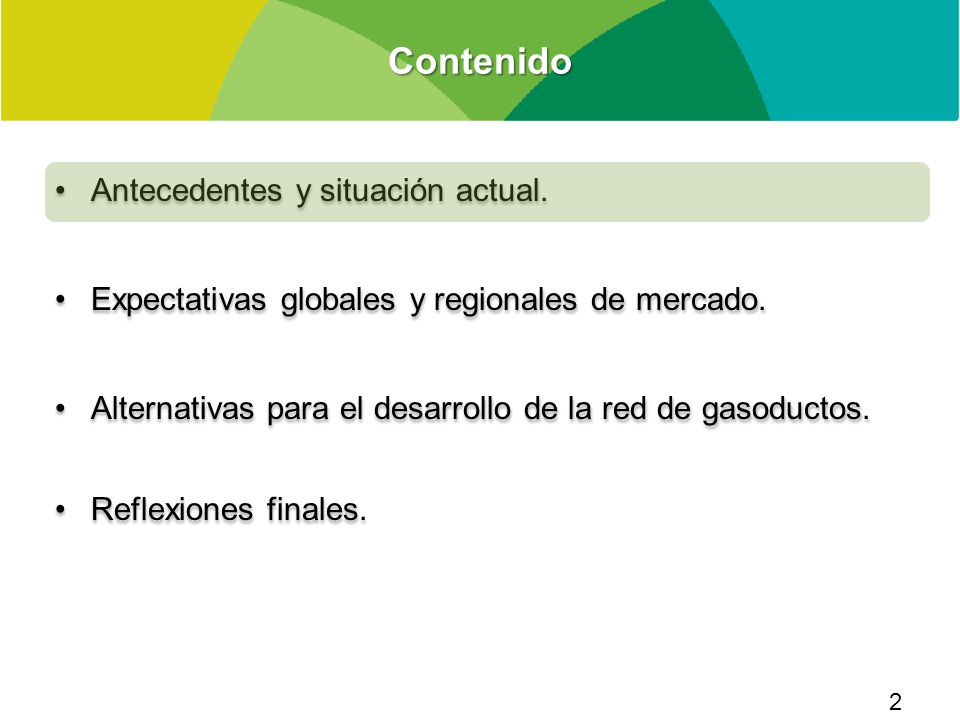 Contenido

• Antecedentes y situación actual.

• Expectativas globales y regionales de mercado.

• Alternativas para el desarrollo de la red de gasoductos.

• Reflexiones finales.

2